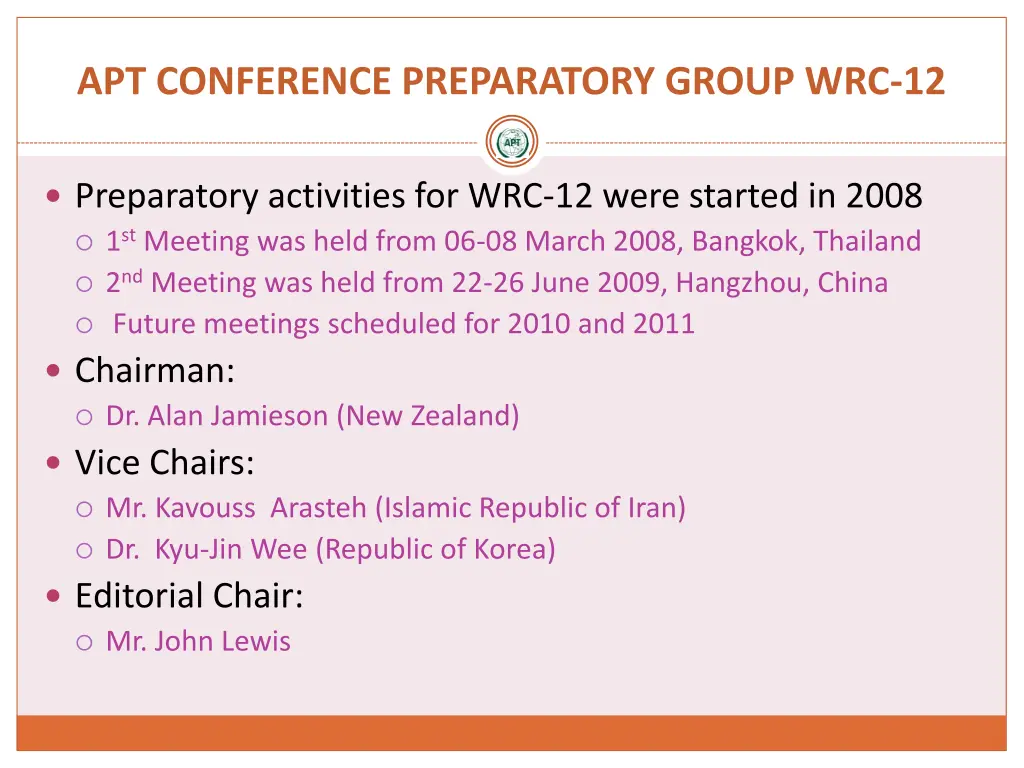 APT CONFERENCE PREPARATORY GROUP WRC-12

APT

Preparatory activities for WRC-12 were started in 2008

1st Meeting was held from 06-08 March 2008, Bangkok, Thailand

2nd Meeting was held from 22-26 June 2009, Hangzhou, China

Future meetings scheduled for 2010 and 2011

Chairman:

Dr. Alan Jamieson (New Zealand)

Vice Chairs:

Mr. Kavouss Arasteh (Islamic Republic of Iran)

Dr. Kyu-Jin Wee (Republic of Korea)

Editorial Chair:

Mr. John Lewis